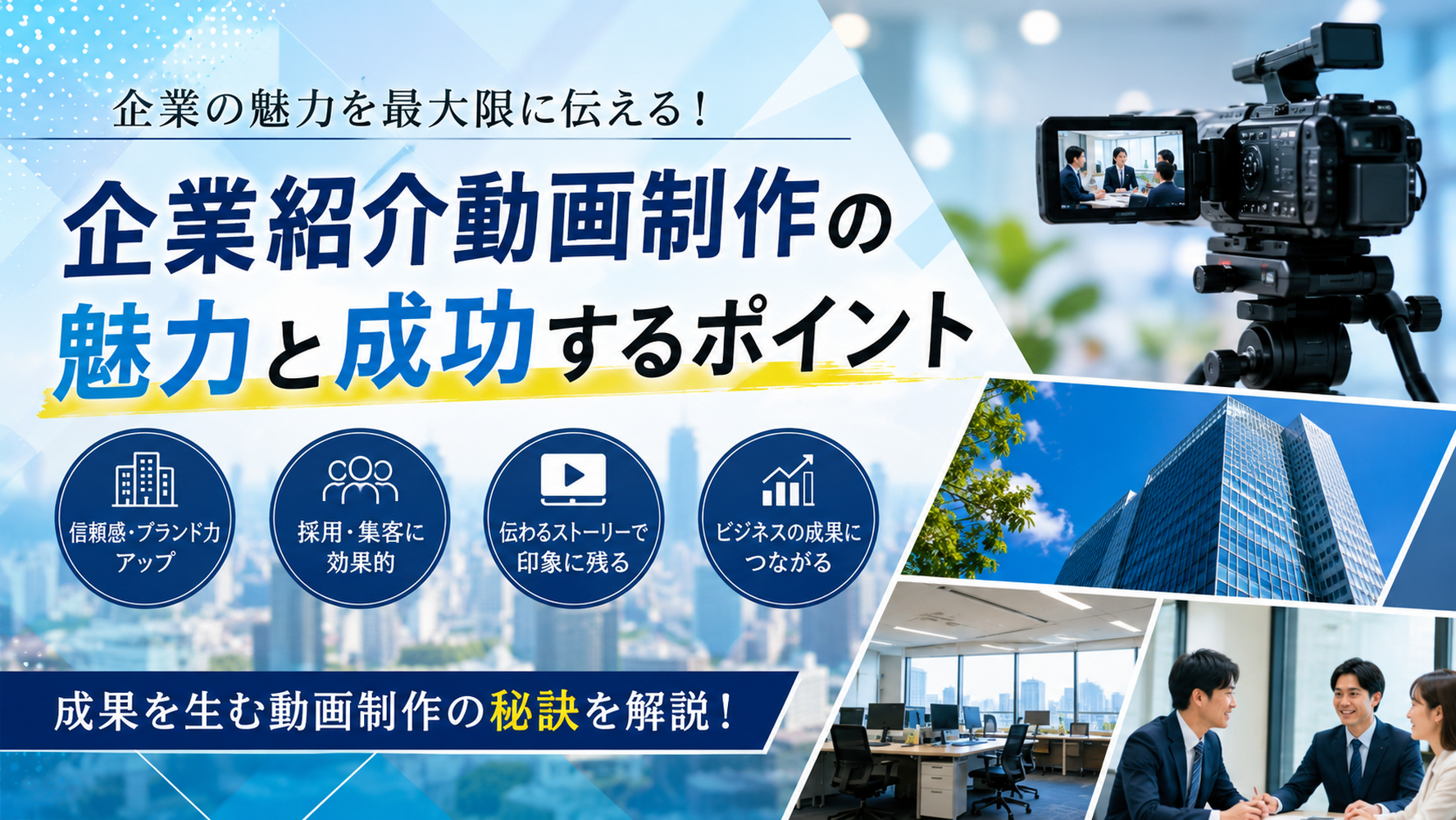 企業の魅力を最大限に伝える!

企業紹介動画制作の魅力と成功するポイント

信頼感・ブランド力アップ

採用・集客に効果的

伝わるストーリーで印象に残る

ビジネスの成果につながる

成果を生む動画制作の秘訣を解説!